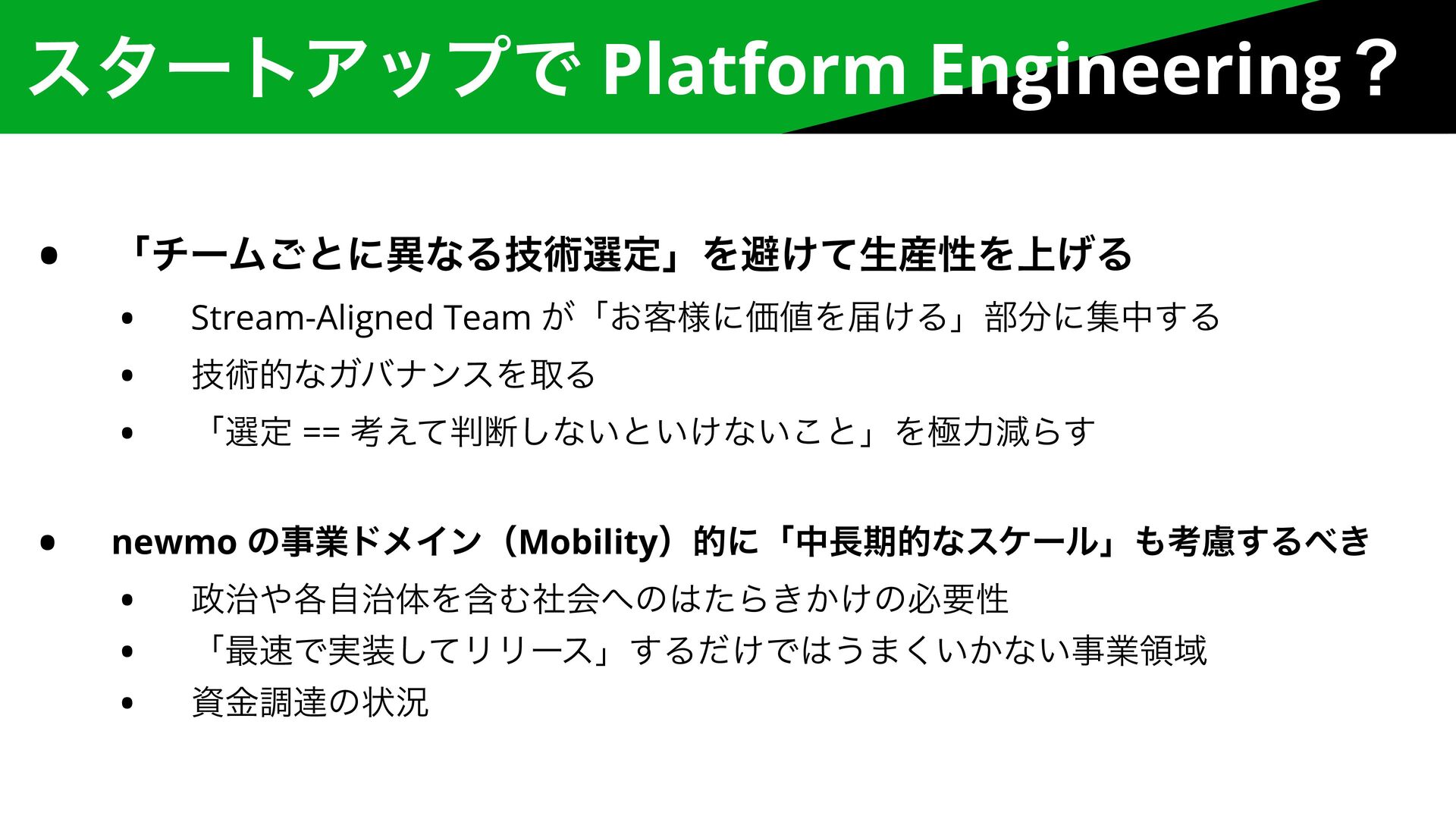 スタートアップで Platform Engineering？

- 「チームごとに異なる技術選定」を避けて生産性を上げる
  - Stream-Aligned Team が「お客様に価値を届ける」部分に集中する
  - 技術的なガバナンスを取る
  - 「選定 == 考えて判断しないといけないこと」を極力減らす

- newmo の事業ドメイン（Mobility）的に「中長期的なスケール」も考慮するべき
  - 政治や各自治体を含む社会へのはたらきかけの必要性
  - 「最速で実装してリリース」するだけではうまくいかない事業領域
  - 資金調達の状況